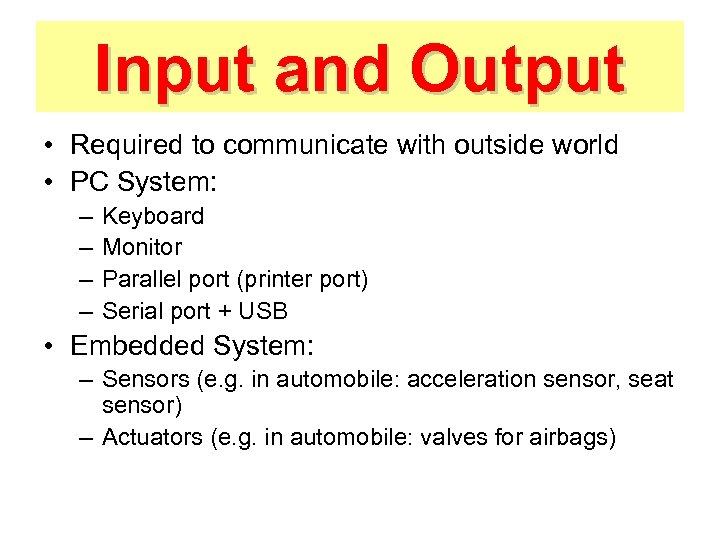 Input and Output

• Required to communicate with outside world
• PC System:
  – Keyboard
  – Monitor
  – Parallel port (printer port)
  – Serial port + USB
• Embedded System:
  – Sensors (e.g. in automobile: acceleration sensor, seat sensor)
  – Actuators (e.g. in automobile: valves for airbags)